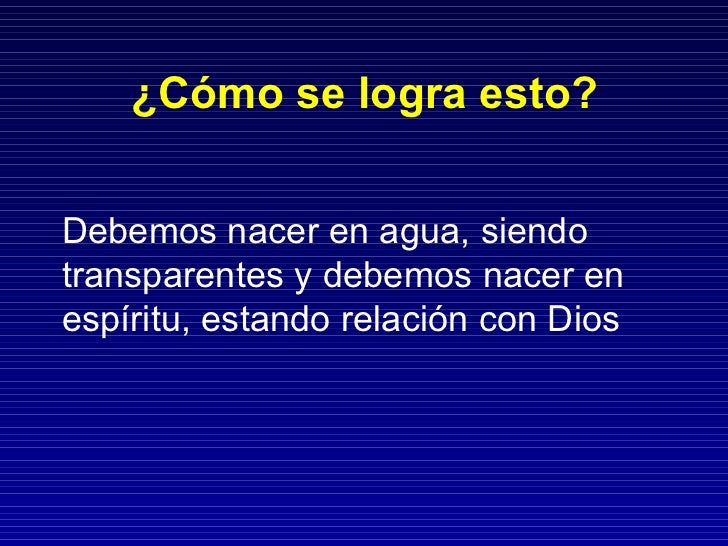 ¿Cómo se logra esto?

Debemos nacer en agua, siendo transparentes y debemos nacer en espíritu, estando relación con Dios